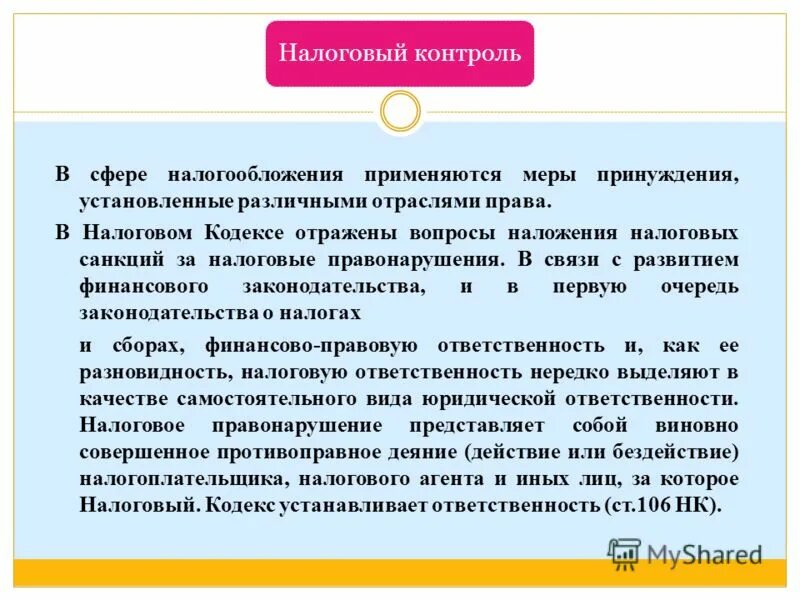 Налоговый контроль

В сфере налогообложения применяются меры принуждения, установленные различными отраслями права.

В Налоговом Кодексе отражены вопросы наложения налоговых санкций за налоговые правонарушения. В связи с развитием финансового законодательства, и в первую очередь законодательства о налогах

и сборах, финансово-правовую ответственность и, как ее разновидность, налоговую ответственность нередко выделяют в качестве самостоятельного вида юридической ответственности. Налоговое правонарушение представляет собой виновно совершенное противоправное деяние (действие или бездействие) налогоплательщика, налогового агента и иных лиц, за которое Налоговый. Кодекс устанавливает ответственность (ст.106 НК).

MyShared